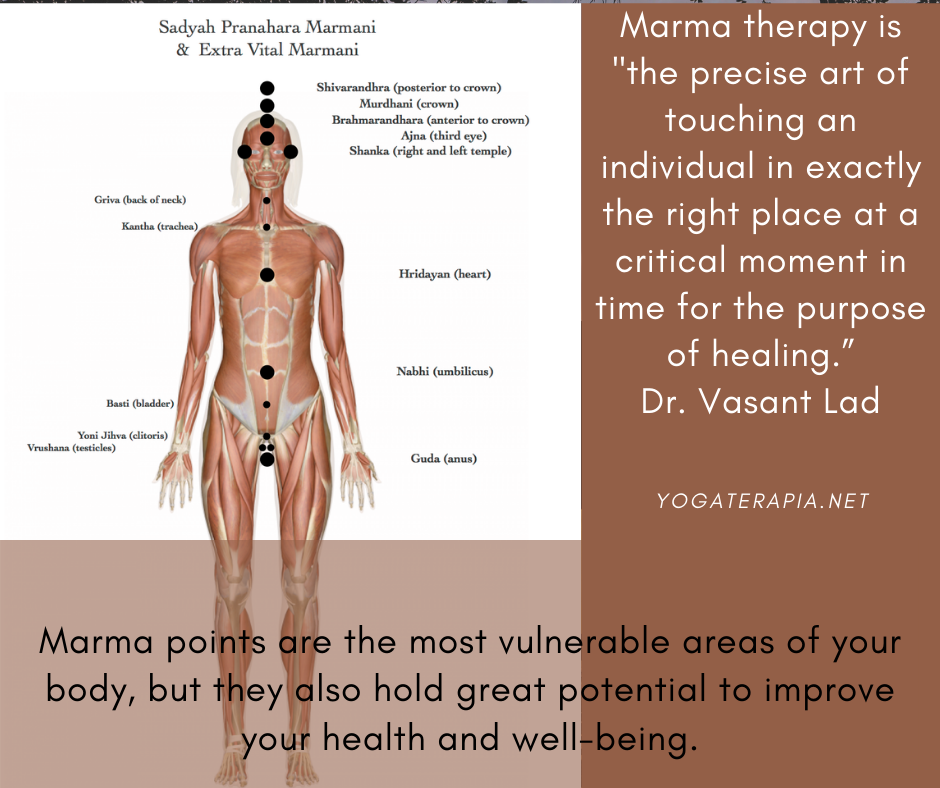 Sadyah Pranahara Marmani
& Extra Vital Marmani

Shivarandhra (posterior to crown)
Murdhani (crown)
Brahmarandhara (anterior to crown)
Ajna (third eye)
Shanka (right and left temple)

Griva (back of neck)
Kantha (trachea)

Hridayan (heart)

Nabhi (umbilicus)

Basti (bladder)

Yoni Jihva (clitoris)
Vrushana (testicles)

Guda (anus)

Marma therapy is "the precise art of touching an individual in exactly the right place at a critical moment in time for the purpose of healing." Dr. Vasant Lad

YOGATERAPIA.NET

Marma points are the most vulnerable areas of your body, but they also hold great potential to improve your health and well-being.